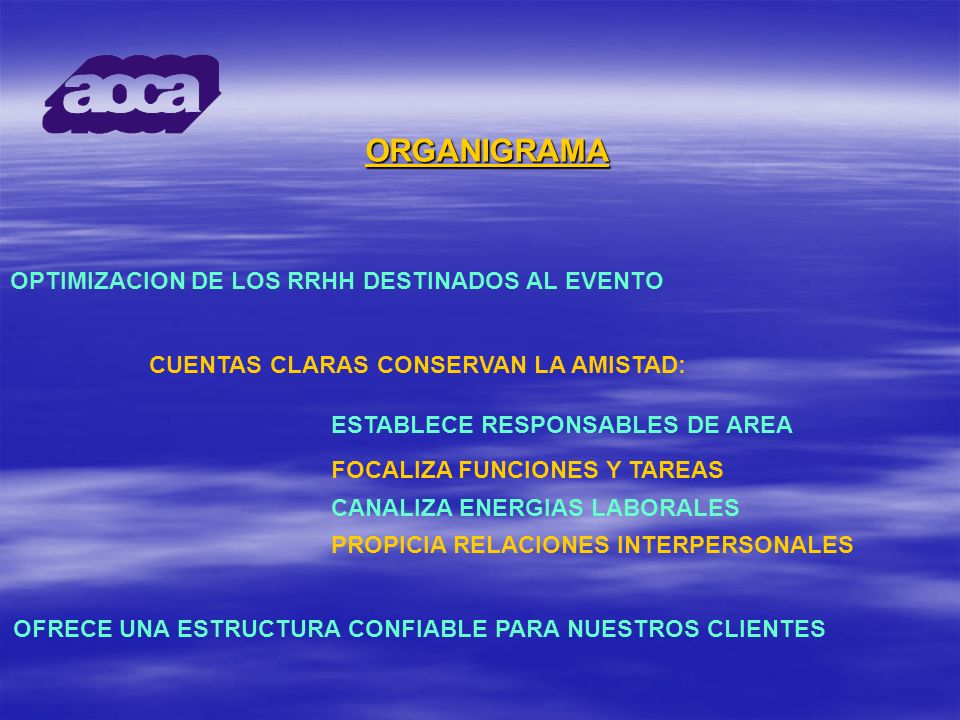 aoca

ORGANIGRAMA

OPTIMIZACION DE LOS RRHH DESTINADOS AL EVENTO

CUENTAS CLARAS CONSERVAN LA AMISTAD:

ESTABLECE RESPONSABLES DE AREA

FOCALIZA FUNCIONES Y TAREAS

CANALIZA ENERGIAS LABORALES

PROPICIA RELACIONES INTERPERSONALES

OFRECE UNA ESTRUCTURA CONFIABLE PARA NUESTROS CLIENTES